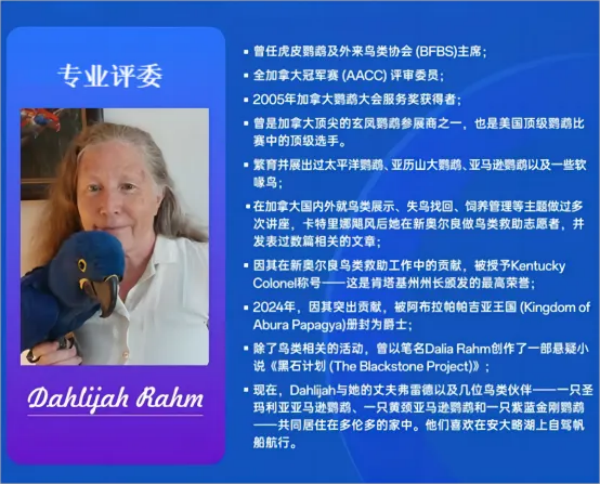 专业评委

Dahlijah Rahm

▪ 曾任虎皮鹦鹉及外来鸟类协会 (BFBS)主席；

▪ 全加拿大冠军赛 (AACC) 评审委员；

▪ 2005年加拿大鹦鹉大会服务奖获得者；

▪ 曾是加拿大顶尖的玄凤鹦鹉参展商之一，也是美国顶级鹦鹉比赛中的顶级选手。

▪ 繁育并展出过太平洋鹦鹉、亚历山大鹦鹉、亚马逊鹦鹉以及一些软喙鸟；

▪ 在加拿大国内外就鸟类展示、失鸟找回、饲养管理等主题做过多次讲座，卡特里娜飓风后她在新奥尔良做鸟类救助志愿者，并发表过数篇相关的文章；

▪ 因其在新奥尔良鸟类救助工作中的贡献，被授予Kentucky Colonel称号——这是肯塔基州州长颁发的最高荣誉；

▪ 2024年，因其突出贡献，被阿布拉帕帕吉亚王国 (Kingdom of Abura Papagya)册封为爵士；

▪ 除了鸟类相关的活动，曾以笔名Dalia Rahm创作了一部悬疑小说《黑石计划 (The Blackstone Project)》；

▪ 现在，Dahlijah与她的丈夫弗雷德以及几位鸟类伙伴——一只圣玛利亚亚马逊鹦鹉、一只黄颈亚马逊鹦鹉和一只紫蓝金刚鹦鹉——共同居住在多伦多的家中。他们喜欢在安大略湖上自驾帆船航行。